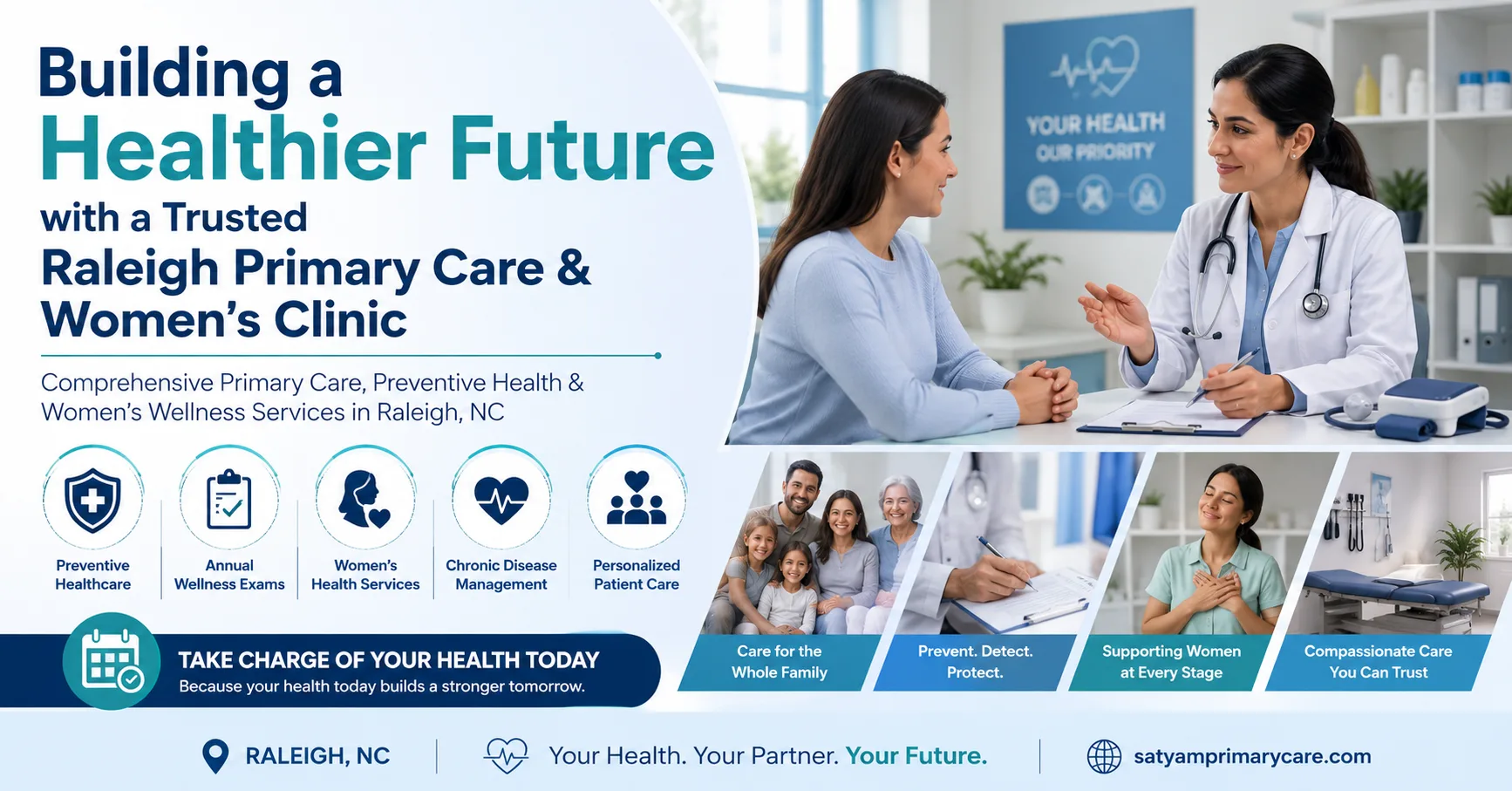 Building a
Healthier Future
with a Trusted
Raleigh Primary Care &
Women's Clinic

Comprehensive Primary Care, Preventive Health & Women's Wellness Services in Raleigh, NC

YOUR HEALTH
OUR PRIORITY

Preventive Healthcare

Annual Wellness Exams

Women's Health Services

Chronic Disease Management

Personalized Patient Care

TAKE CHARGE OF YOUR HEALTH TODAY
Because your health today builds a stronger tomorrow.

Care for the Whole Family

Prevent. Detect. Protect.

Supporting Women at Every Stage

Compassionate Care You Can Trust

RALEIGH, NC

Your Health. Your Partner. Your Future.

satyamprimarycare.com